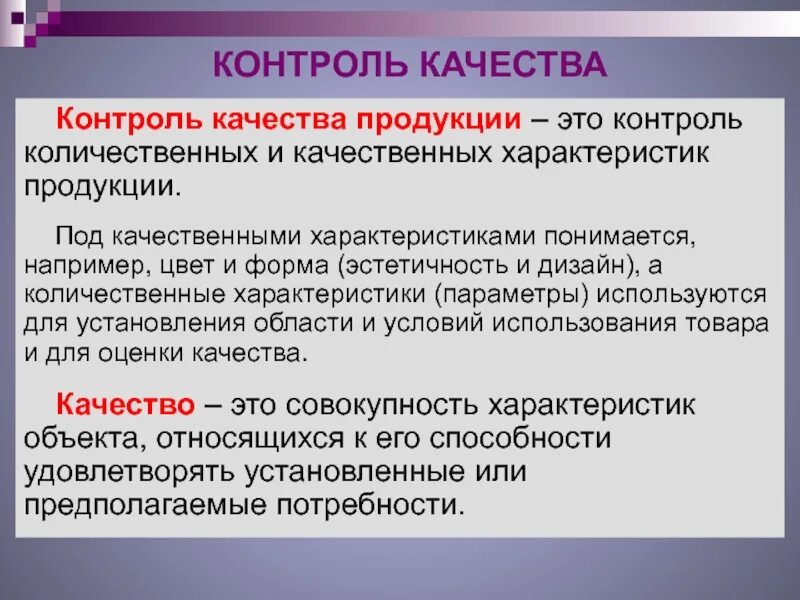 КОНТРОЛЬ КАЧЕСТВА

Контроль качества продукции – это контроль количественных и качественных характеристик продукции.

Под качественными характеристиками понимается, например, цвет и форма (эстетичность и дизайн), а количественные характеристики (параметры) используются для установления области и условий использования товара и для оценки качества.

Качество – это совокупность характеристик объекта, относящихся к его способности удовлетворять установленные или предполагаемые потребности.